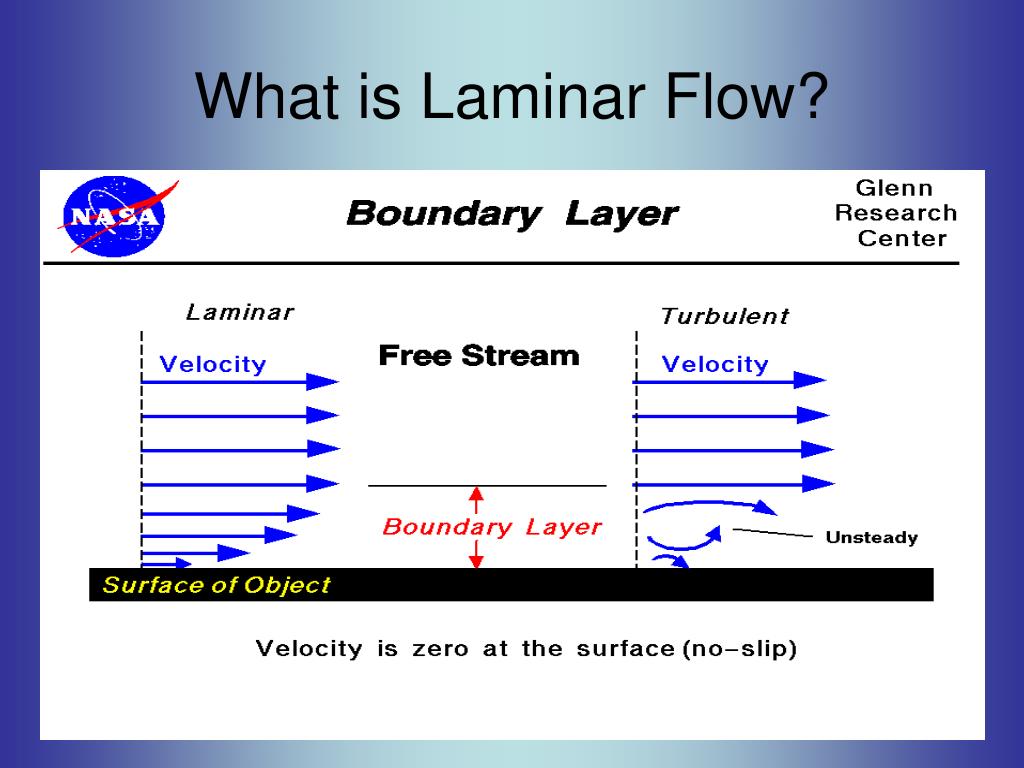 What is Laminar Flow?

NASA

Boundary Layer

Glenn Research Center

Laminar

Velocity

Free Stream

Turbulent

Velocity

Boundary Layer

Unsteady

Surface of Object

Velocity is zero at the surface (no–slip)